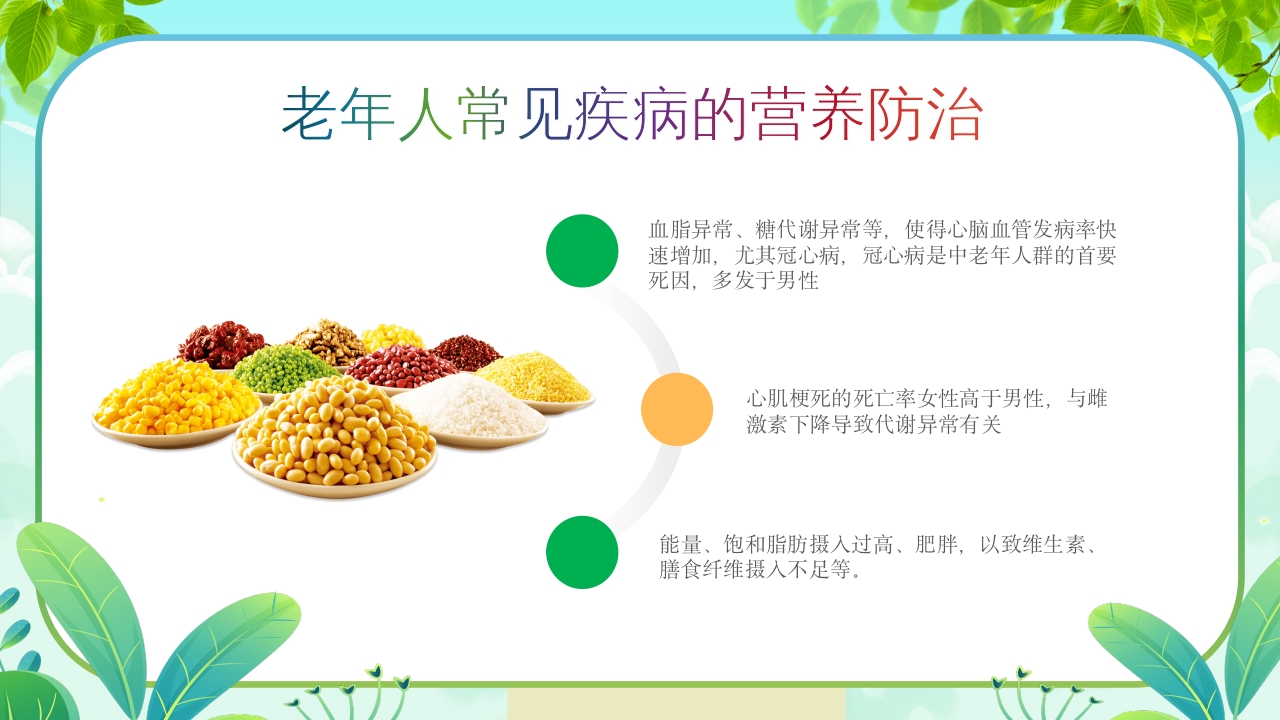 老年人常见疾病的营养防治

血脂异常、糖代谢异常等，使得心脑血管发病率快速增加，尤其冠心病，冠心病是中老年人群的首要死因，多发于男性

心肌梗死的死亡率女性高于男性，与雌激素下降导致代谢异常有关

能量、饱和脂肪摄入过高、肥胖，以致维生素、膳食纤维摄入不足等。